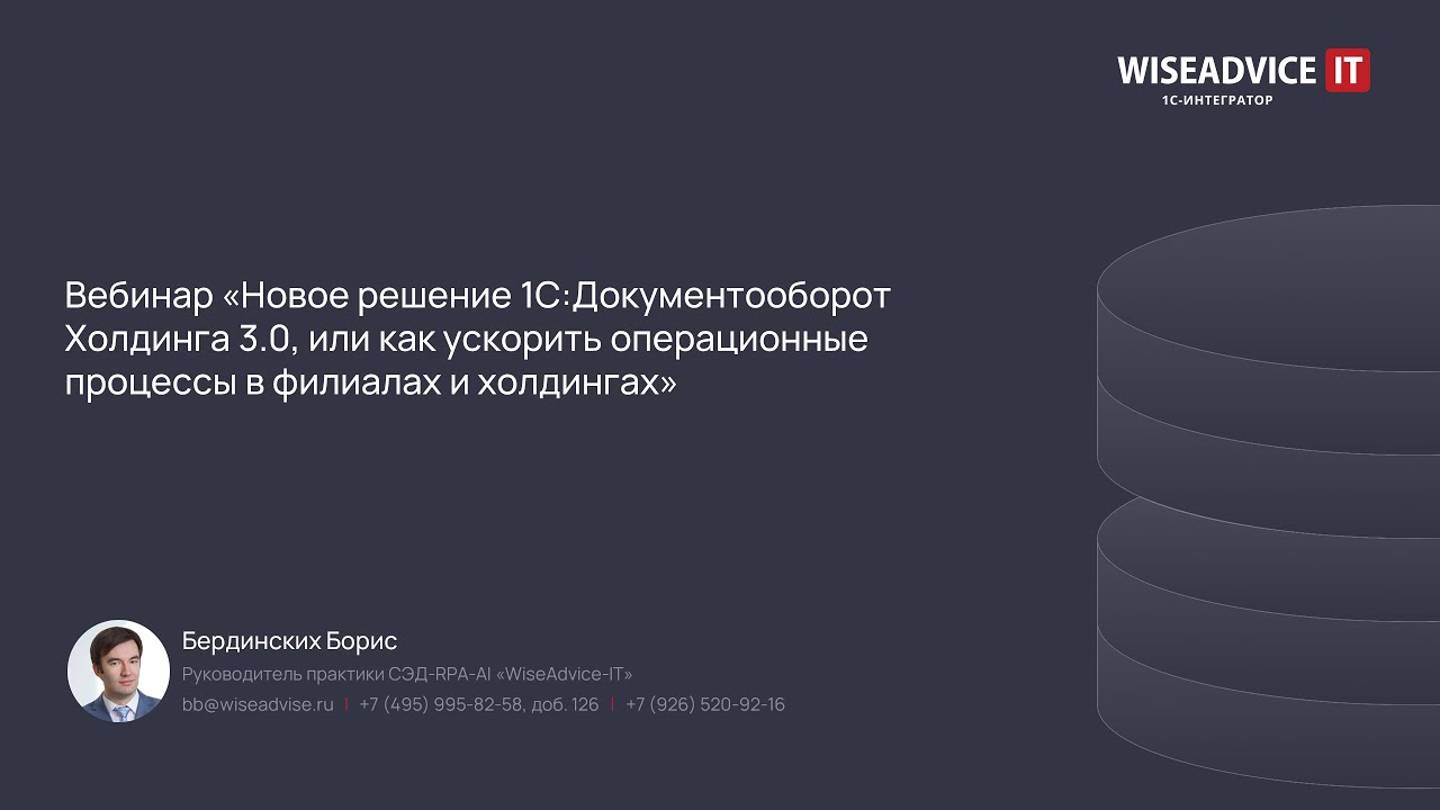 WISEADVICE IT
1С-ИНТЕГРАТОР

Вебинар «Новое решение 1С:Документооборот Холдинга 3.0, или как ускорить операционные процессы в филиалах и холдингах»

Бердинских Борис
Руководитель практики СЭД-RPA-AI «WiseAdvice-IT»
bb@wiseadvise.ru | +7 (495) 995-82-58, доб. 126 | +7 (926) 520-92-16